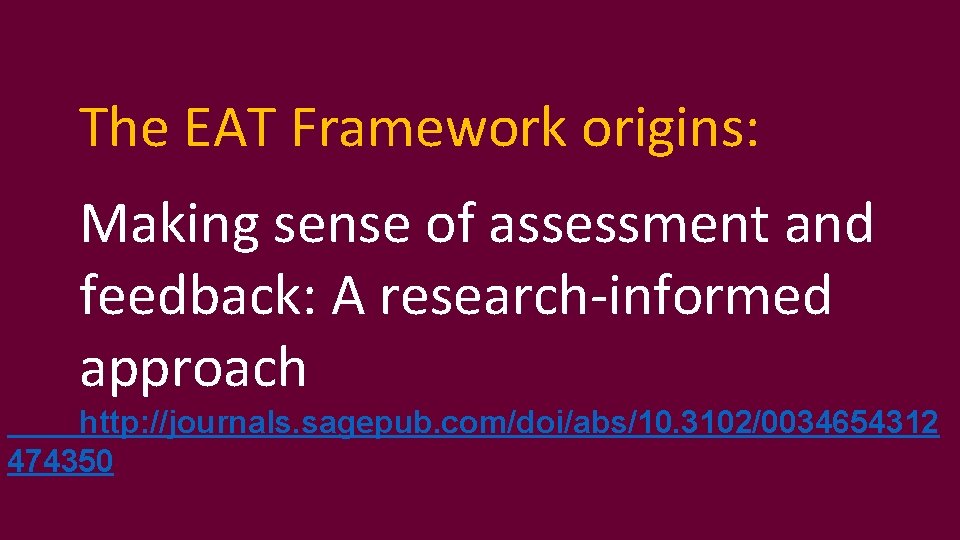 The EAT Framework origins:

Making sense of assessment and feedback: A research-informed approach

http://journals.sagepub.com/doi/abs/10.3102/0034654312474350